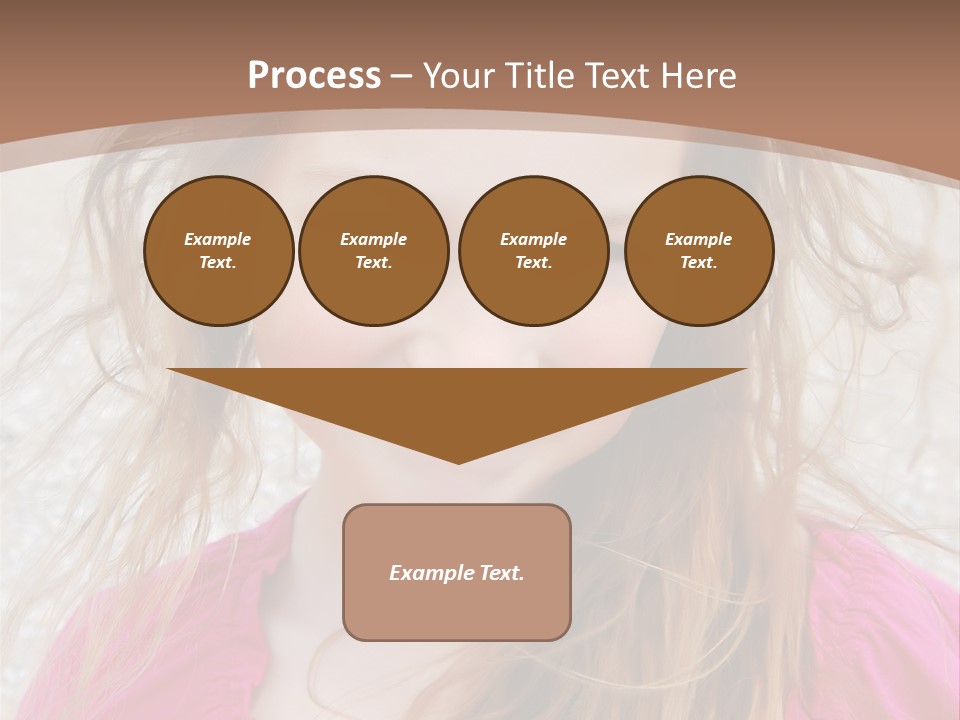 Process – Your Title Text Here

Example Text.

Example Text.

Example Text.

Example Text.

Example Text.